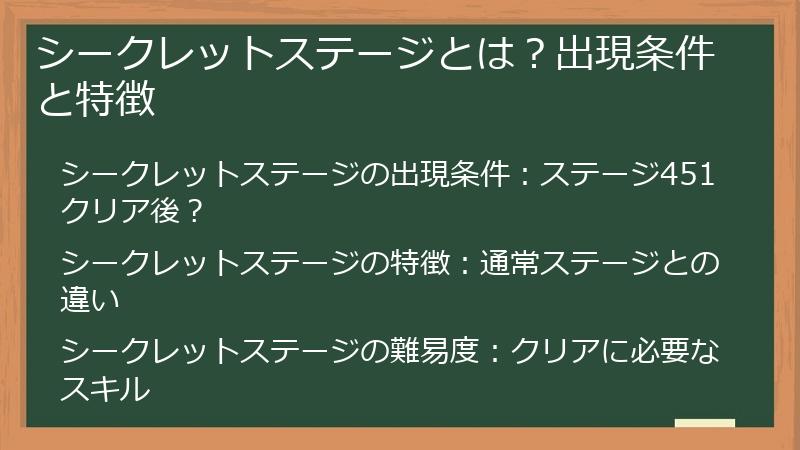 シークレットステージとは？出現条件と特徴

シークレットステージの出現条件：ステージ451クリア後？

シークレットステージの特徴：通常ステージとの違い

シークレットステージの難易度：クリアに必要なスキル